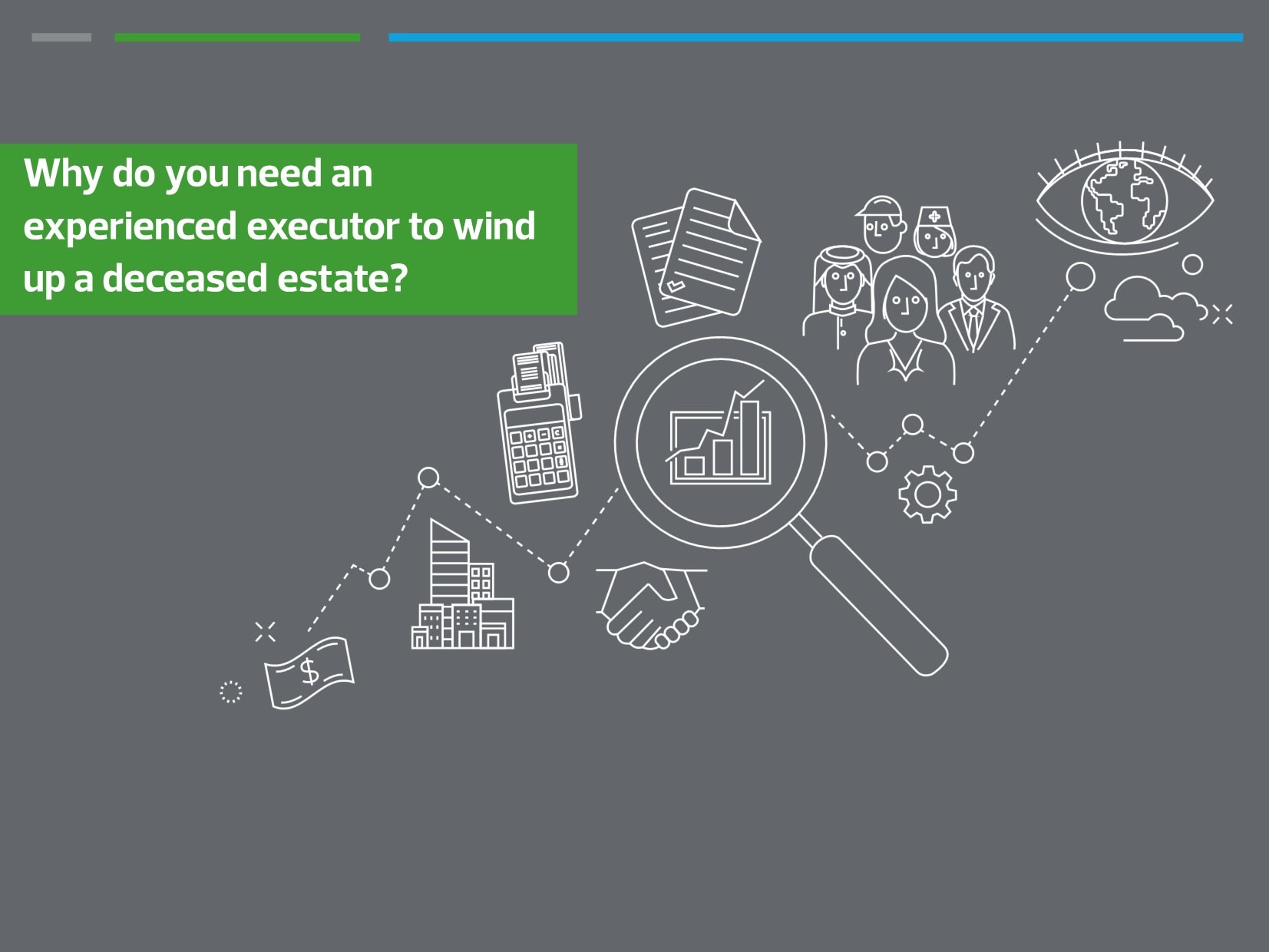 Why do you need an experienced executor to wind up a deceased estate?

$